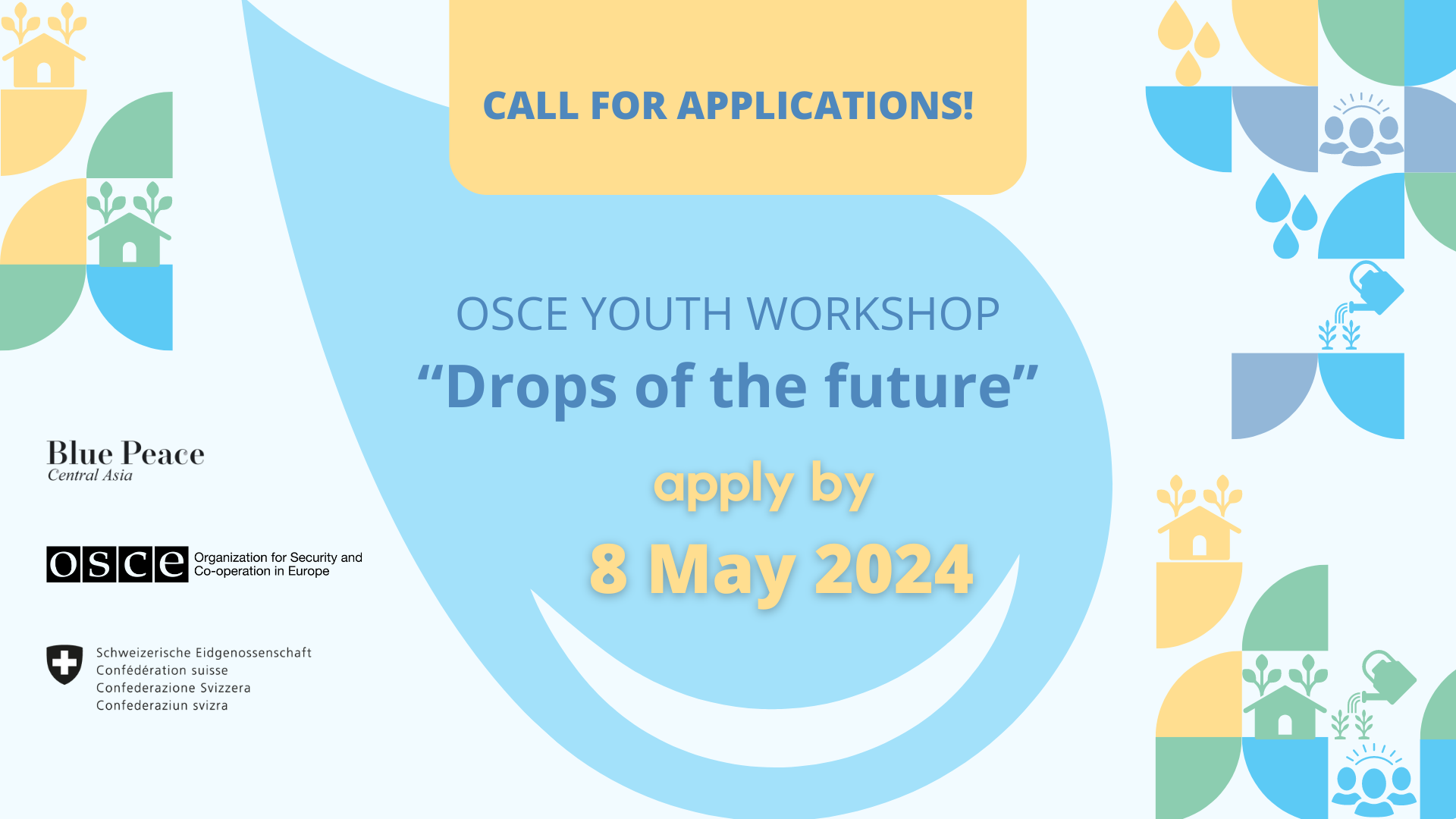 CALL FOR APPLICATIONS!

OSCE YOUTH WORKSHOP
“Drops of the future”

apply by
8 May 2024

Blue Peace
Central Asia

osce Organization for Security and Co-operation in Europe

Schweizerische Eidgenossenschaft
Confédération suisse
Confederazione Svizzera
Confederaziun svizra